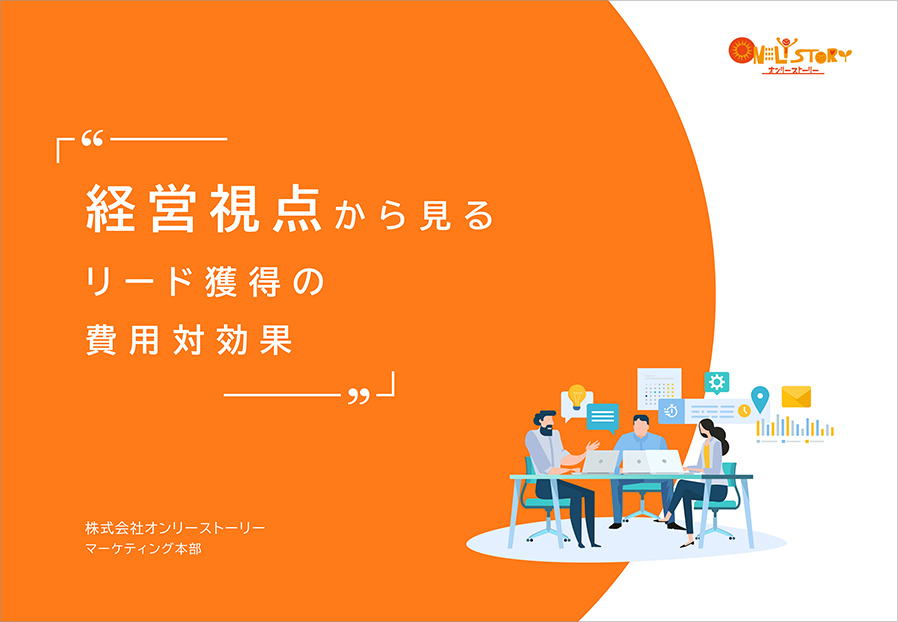 ONLY STORY
オンリーストーリー

“

経営視点から見る
リード獲得の
費用対効果

”

株式会社オンリーストーリー
マーケティング本部